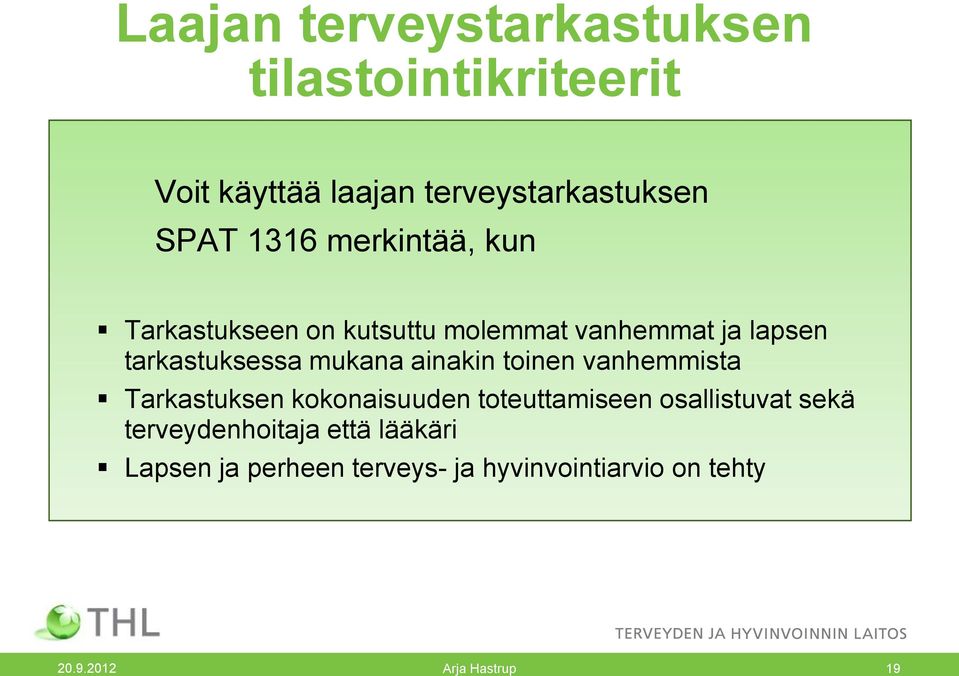 Laajan terveystarkastuksen tilastointikriteerit

Voit käyttää laajan terveystarkastuksen SPAT 1316 merkintää, kun

▪ Tarkastukseen on kutsuttu molemmat vanhemmat ja lapsen tarkastuksessa mukana ainakin toinen vanhemmista
▪ Tarkastuksen kokonaisuuden toteuttamiseen osallistuvat sekä terveydenhoitaja että lääkäri
▪ Lapsen ja perheen terveys- ja hyvinvointiarvio on tehty

THL

TERVEYDEN JA HYVINVOINNIN LAITOS

20.9.2012 Arja Hastrup 19